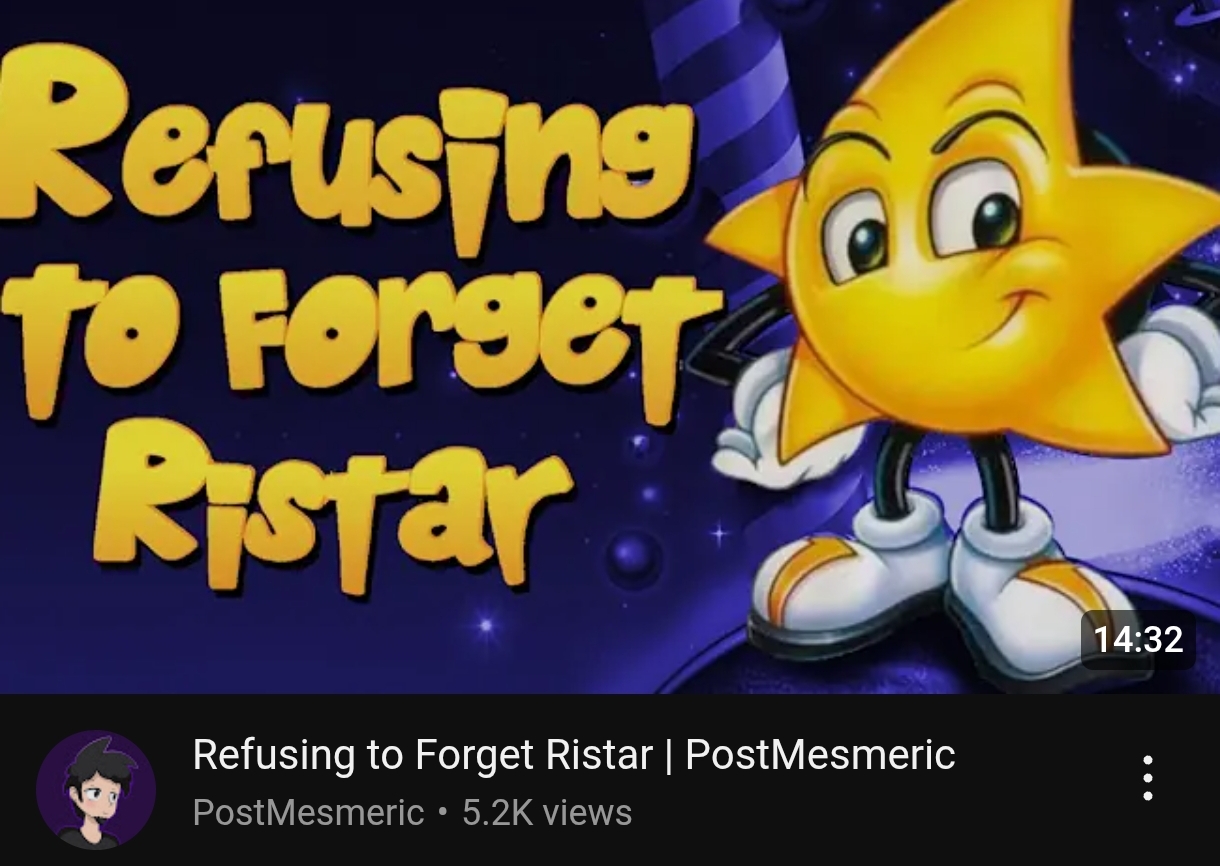 Refusing to Forget Ristar

14:32

Refusing to Forget Ristar | PostMesmeric

PostMesmeric • 5.2K views